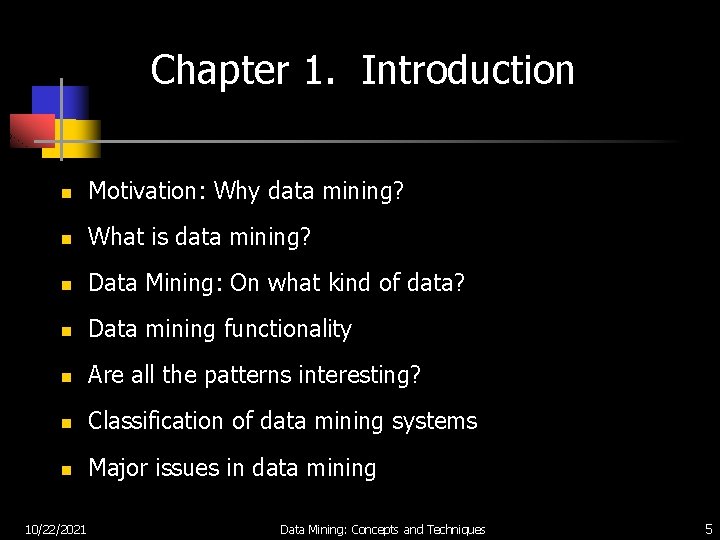 Chapter 1. Introduction

- Motivation: Why data mining?
- What is data mining?
- Data Mining: On what kind of data?
- Data mining functionality
- Are all the patterns interesting?
- Classification of data mining systems
- Major issues in data mining

10/22/2021 Data Mining: Concepts and Techniques 5